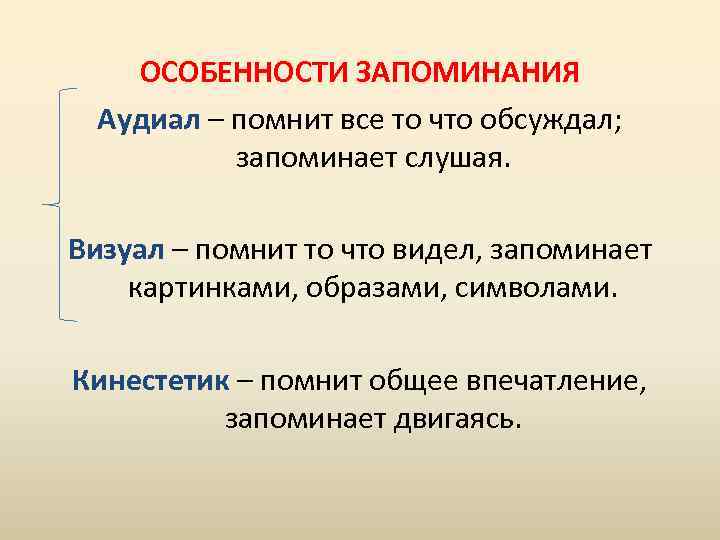 ОСОБЕННОСТИ ЗАПОМИНАНИЯ

Аудиал – помнит все то что обсуждал; запоминает слушая.

Визуал – помнит то что видел, запоминает картинками, образами, символами.

Кинестетик – помнит общее впечатление, запоминает двигаясь.